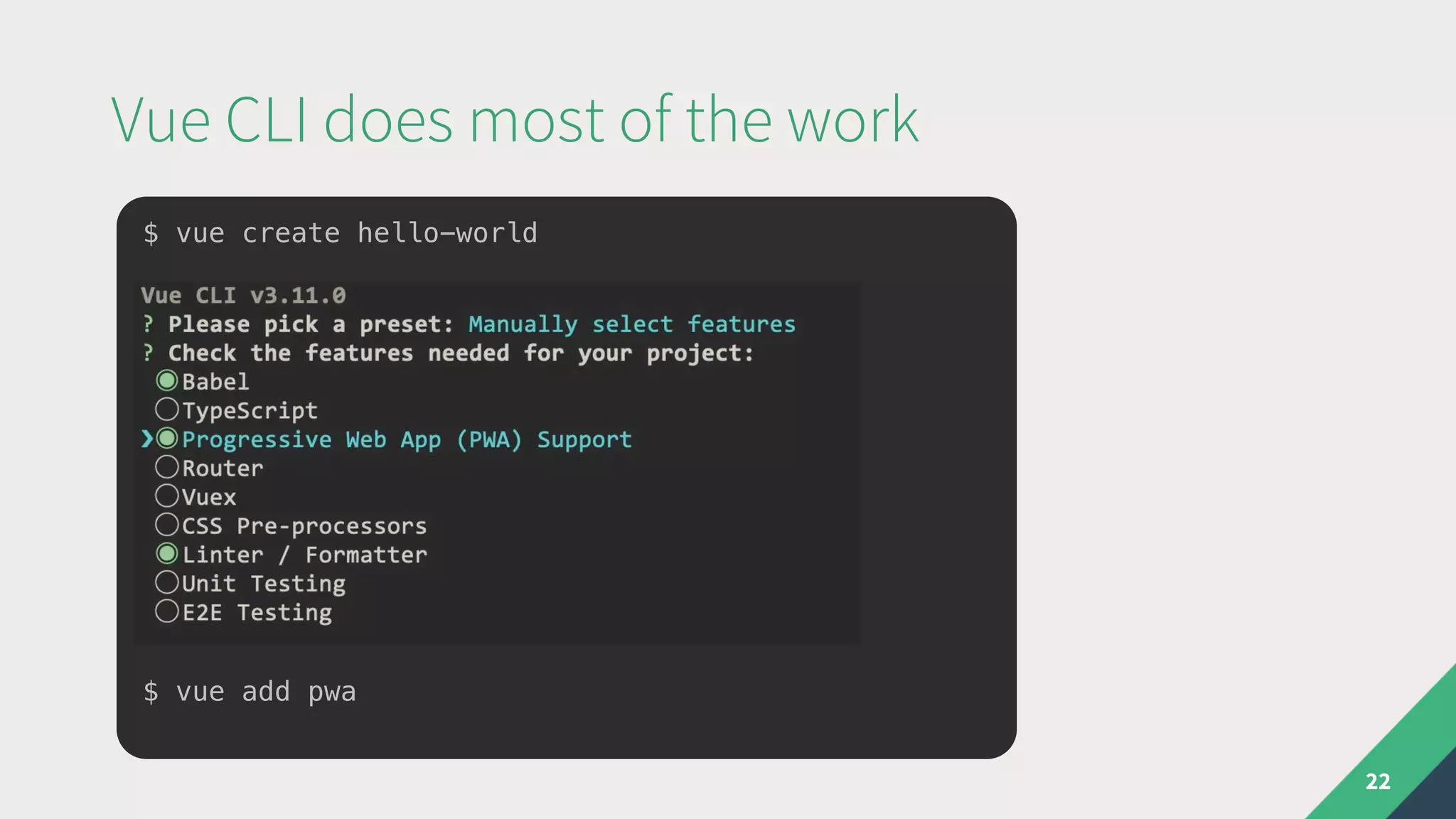 Vue CLI does most of the work

$ vue create hello-world

Vue CLI v3.11.0
? Please pick a preset: Manually select features
? Check the features needed for your project:
◉ Babel
◯ TypeScript
❯◉ Progressive Web App (PWA) Support
◯ Router
◯ Vuex
◯ CSS Pre-processors
◉ Linter / Formatter
◯ Unit Testing
◯ E2E Testing

$ vue add pwa

22